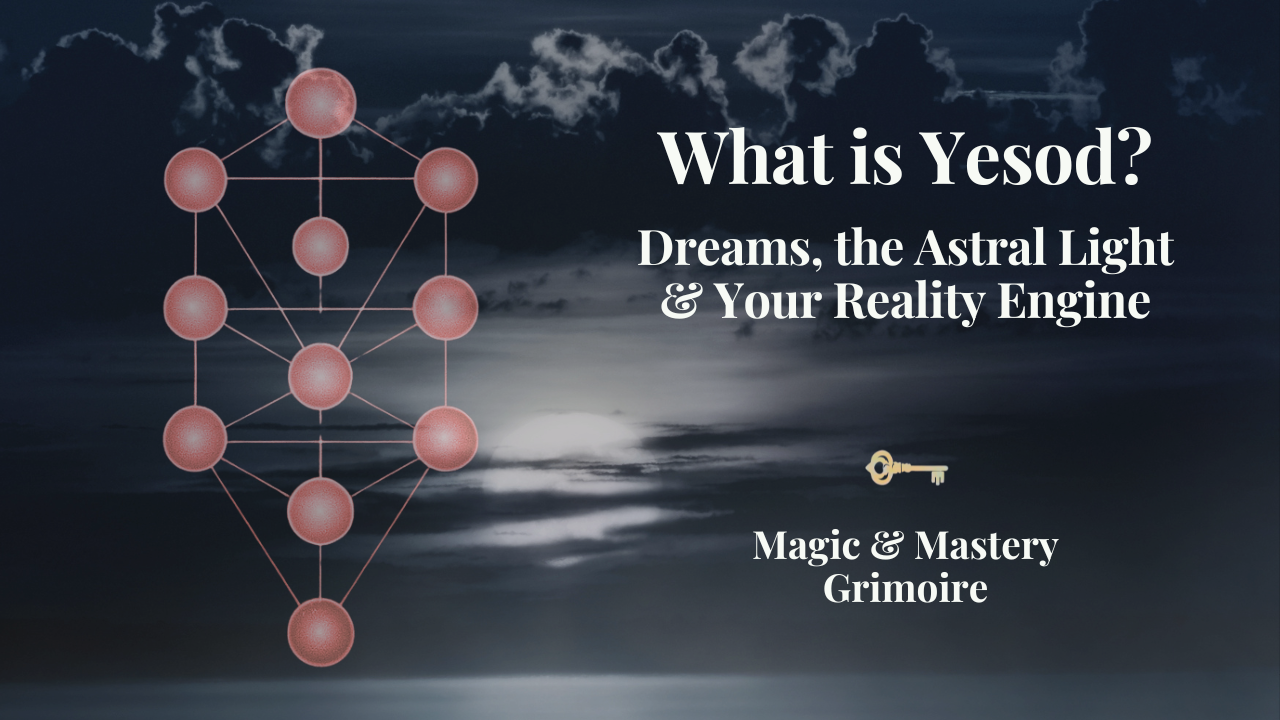 What is Yesod?

Dreams, the Astral Light & Your Reality Engine

Magic & Mastery Grimoire